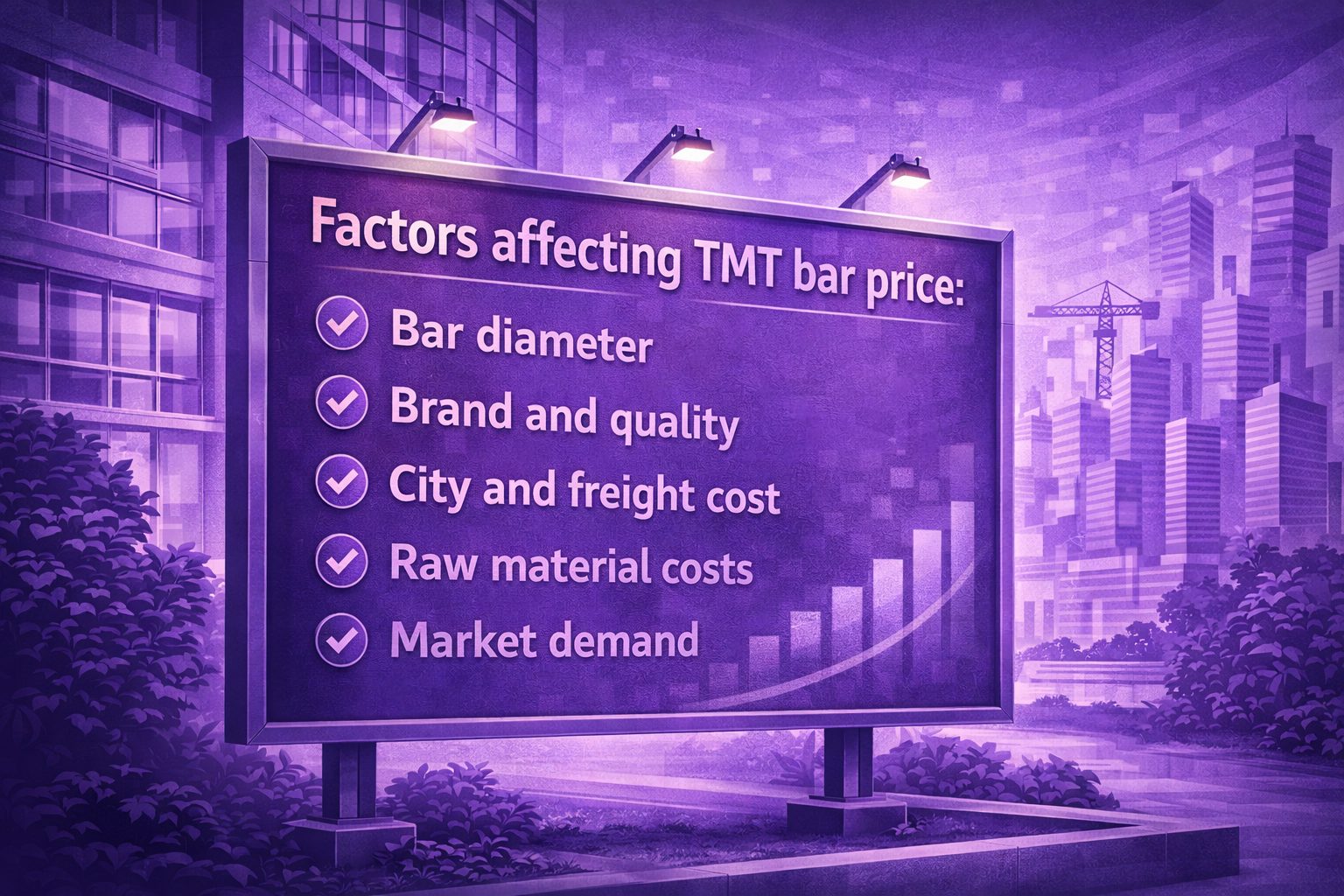 Factors affecting TMT bar price:

Bar diameter

Brand and quality

City and freight cost

Raw material costs

Market demand